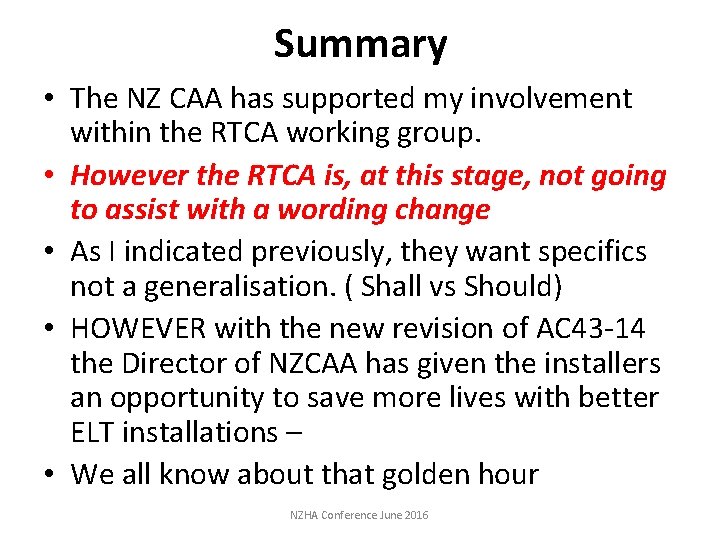 Summary

• The NZ CAA has supported my involvement within the RTCA working group.

• However the RTCA is, at this stage, not going to assist with a wording change

• As I indicated previously, they want specifics not a generalisation. ( Shall vs Should)

• HOWEVER with the new revision of AC43-14 the Director of NZCAA has given the installers an opportunity to save more lives with better ELT installations –

• We all know about that golden hour

NZHA Conference June 2016